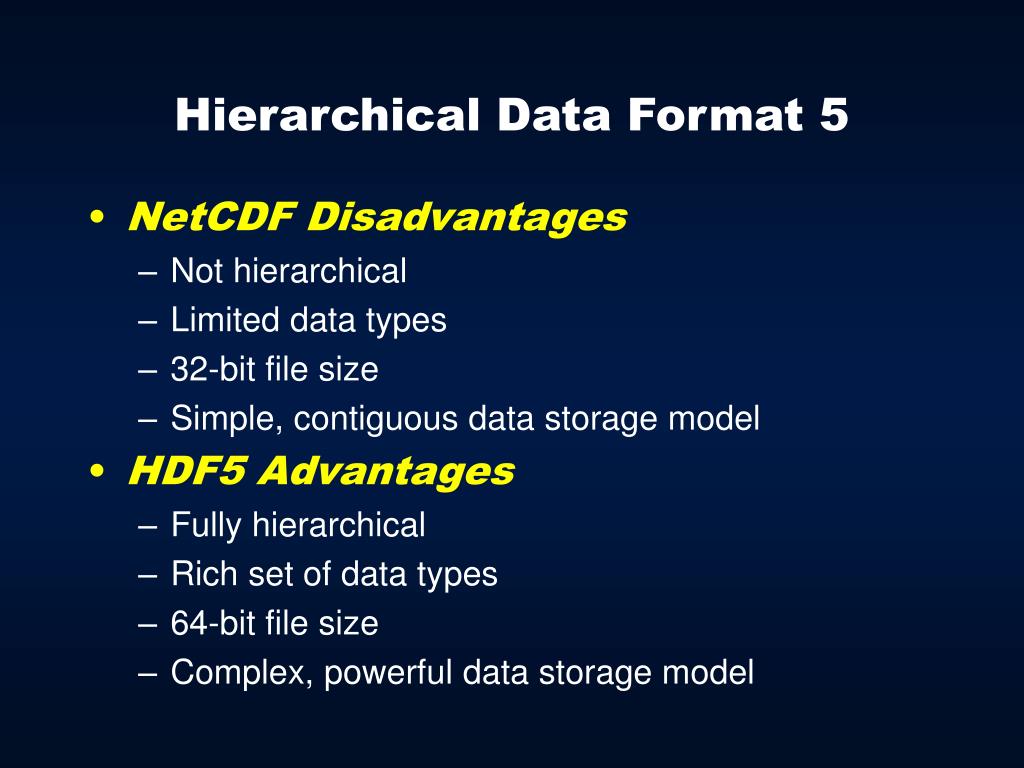 Hierarchical Data Format 5

• NetCDF Disadvantages
– Not hierarchical
– Limited data types
– 32-bit file size
– Simple, contiguous data storage model
• HDF5 Advantages
– Fully hierarchical
– Rich set of data types
– 64-bit file size
– Complex, powerful data storage model